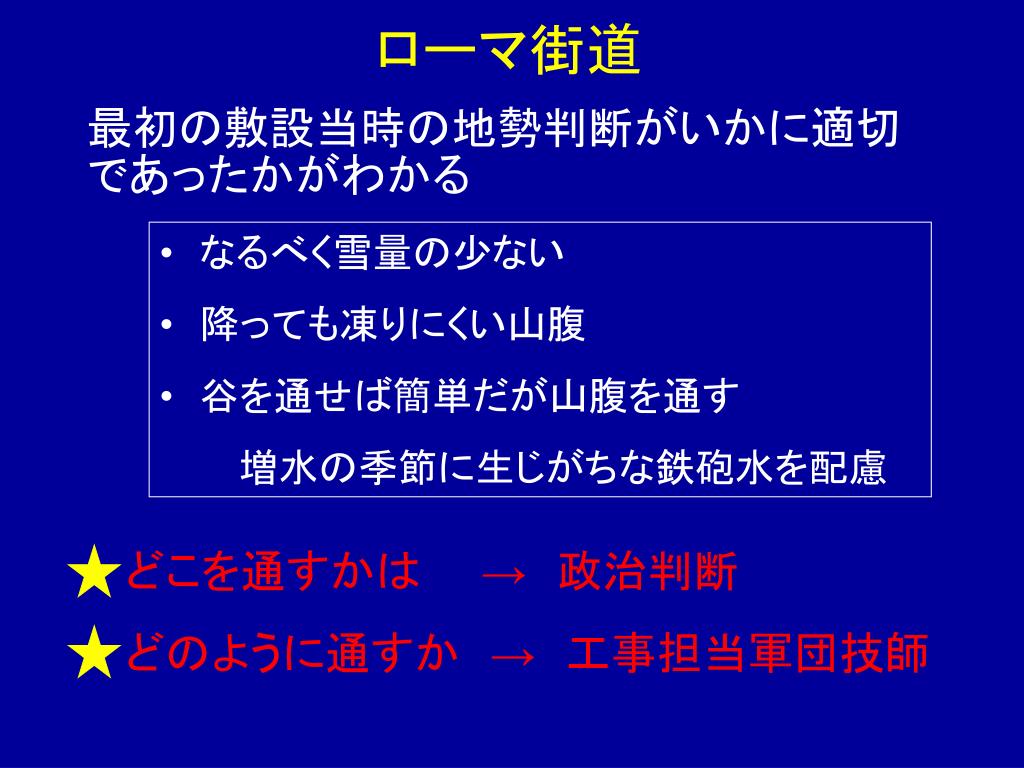 ローマ街道

最初の敷設当時の地勢判断がいかに適切であったかがわかる

• なるべく雪量の少ない
• 降っても凍りにくい山腹
• 谷を通せば簡単だが山腹を通す
増水の季節に生じがちな鉄砲水を配慮

★どこを通すかは → 政治判断
★どのように通すか → 工事担当軍団技師